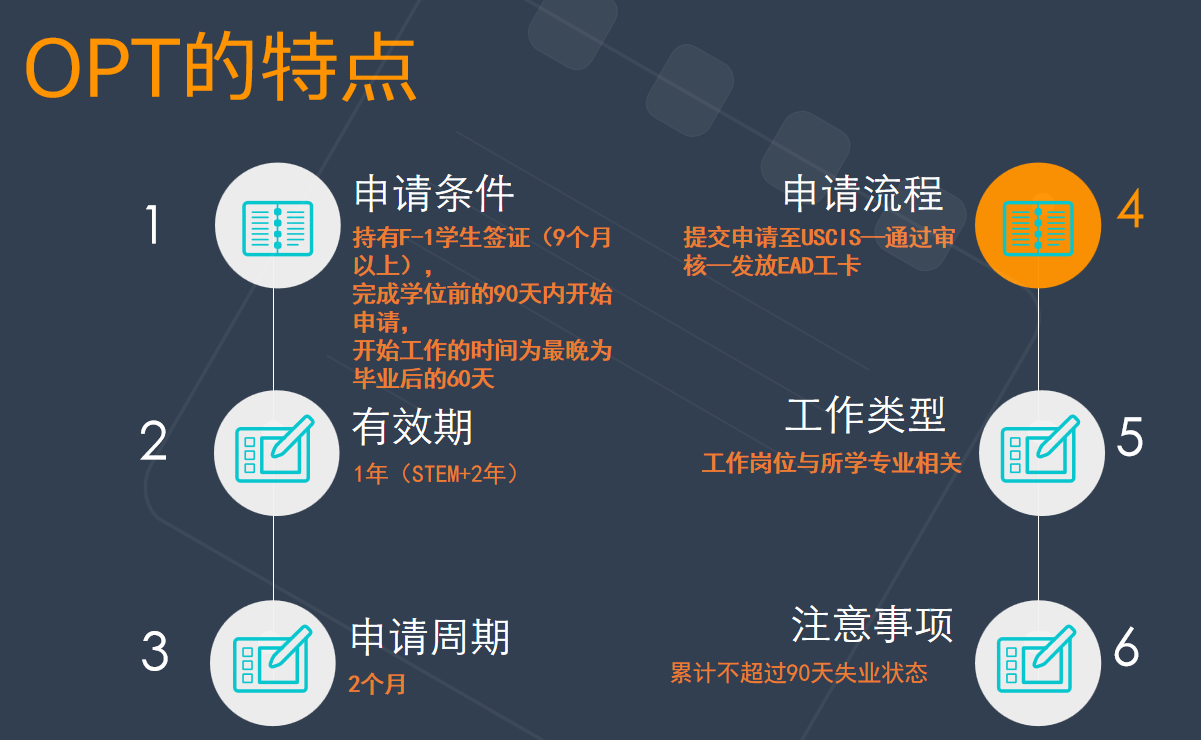 OPT的特点

1

申请条件

持有F-1学生签证（9个月以上），
完成学位前的90天内开始申请，
开始工作的时间为最晚为毕业后的60天

2

有效期

1年（STEM+2年）

3

申请周期

2个月

申请流程

提交申请至USCIS—通过审核—发放EAD工卡

4

工作类型

工作岗位与所学专业相关

5

注意事项

累计不超过90天失业状态

6